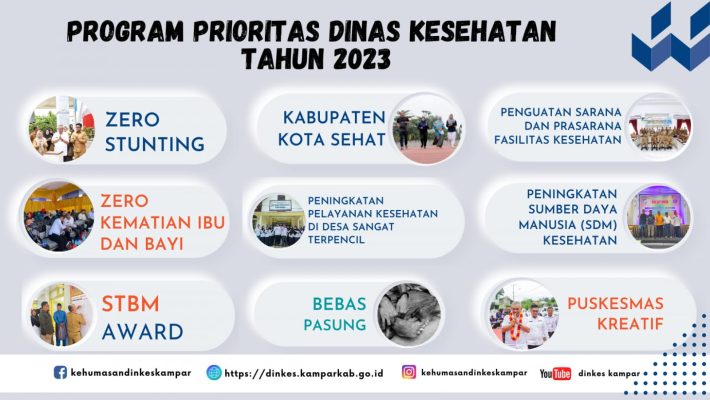 PROGRAM PRIORITAS DINAS KESEHATAN TAHUN 2023

ZERO STUNTING

KABUPATEN KOTA SEHAT

PENGUATAN SARANA DAN PRASARANA FASILITAS KESEHATAN

ZERO KEMATIAN IBU DAN BAYI

PENINGKATAN PELAYANAN KESEHATAN DI DESA SANGAT TERPENCIL

PENINGKATAN SUMBER DAYA MANUSIA (SDM) KESEHATAN

STBM AWARD

BEBAS PASUNG

PUSKESMAS KREATIF

kehumasandinkeskampar https://dinkes.kamparkab.go.id kehumasandinkeskampar YouTube dinkes kampar